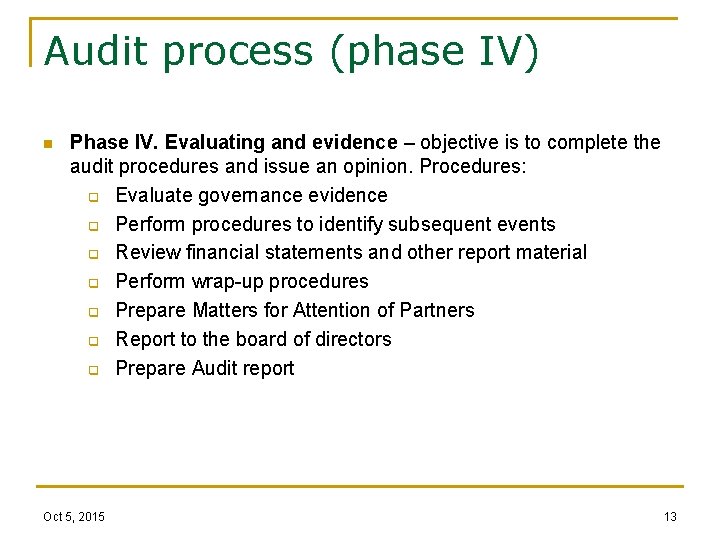 Audit process (phase IV)

Phase IV. Evaluating and evidence – objective is to complete the audit procedures and issue an opinion. Procedures:

Evaluate governance evidence

Perform procedures to identify subsequent events

Review financial statements and other report material

Perform wrap-up procedures

Prepare Matters for Attention of Partners

Report to the board of directors

Prepare Audit report

Oct 5, 2015

13